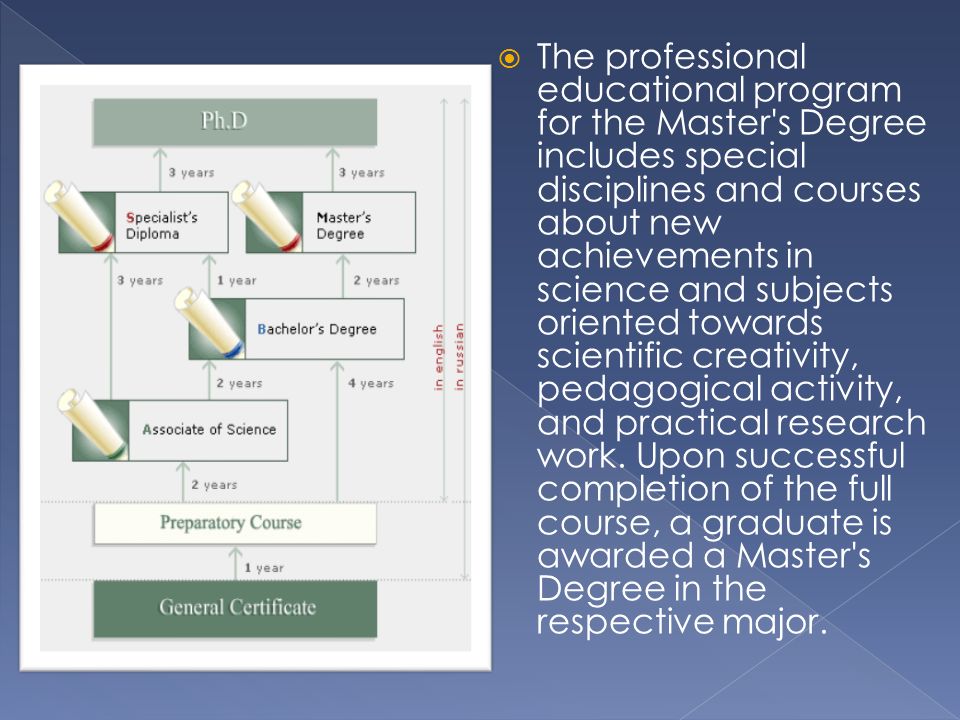 Ph.D

3 years

3 years

Specialist's Diploma

Master's Degree

3 years

1 year

2 years

Bachelor's Degree

2 years

4 years

Associate of Science

2 years

Preparatory Course

1 year

General Certificate

in english

in russian

The professional educational program for the Master's Degree includes special disciplines and courses about new achievements in science and subjects oriented towards scientific creativity, pedagogical activity, and practical research work. Upon successful completion of the full course, a graduate is awarded a Master's Degree in the respective major.